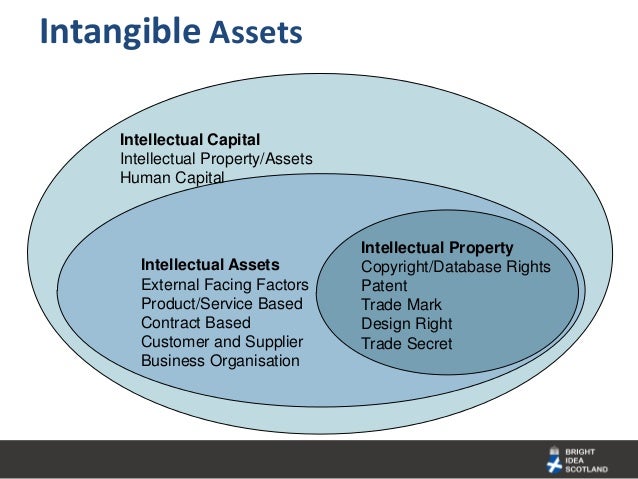 Intangible Assets

Intellectual Capital
Intellectual Property/Assets
Human Capital

Intellectual Assets
External Facing Factors
Product/Service Based
Contract Based
Customer and Supplier
Business Organisation

Intellectual Property
Copyright/Database Rights
Patent
Trade Mark
Design Right
Trade Secret

BRIGHT
IDEA
SCOTLAND